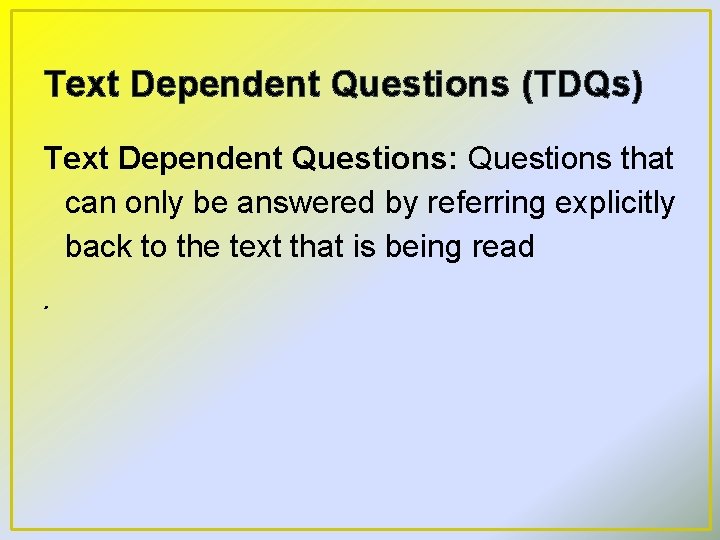 Text Dependent Questions (TDQs)

Text Dependent Questions: Questions that can only be answered by referring explicitly back to the text that is being read

.